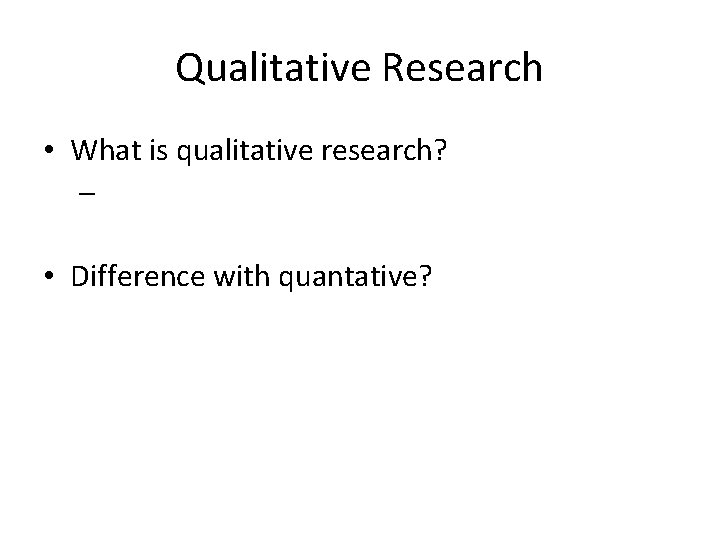 Qualitative Research

• What is qualitative research?
 –

• Difference with quantative?